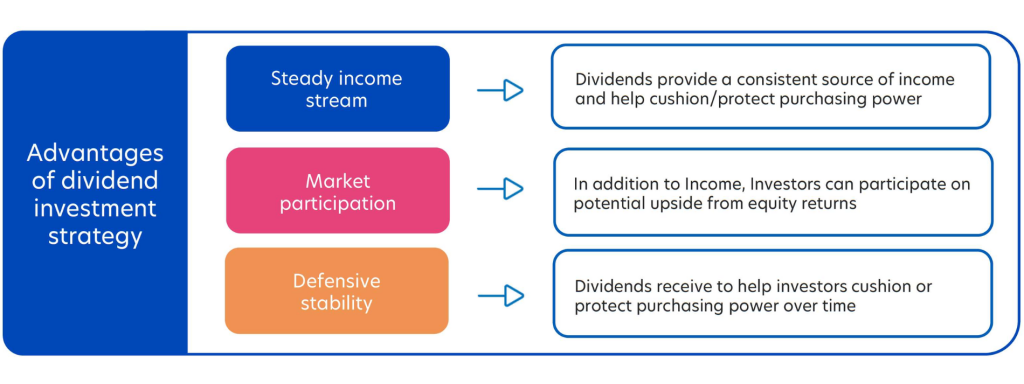 Advantages of dividend investment strategy

Steady income stream

Dividends provide a consistent source of income and help cushion/protect purchasing power

Market participation

In addition to Income, Investors can participate on potential upside from equity returns

Defensive stability

Dividends receive to help investors cushion or protect purchasing power over time